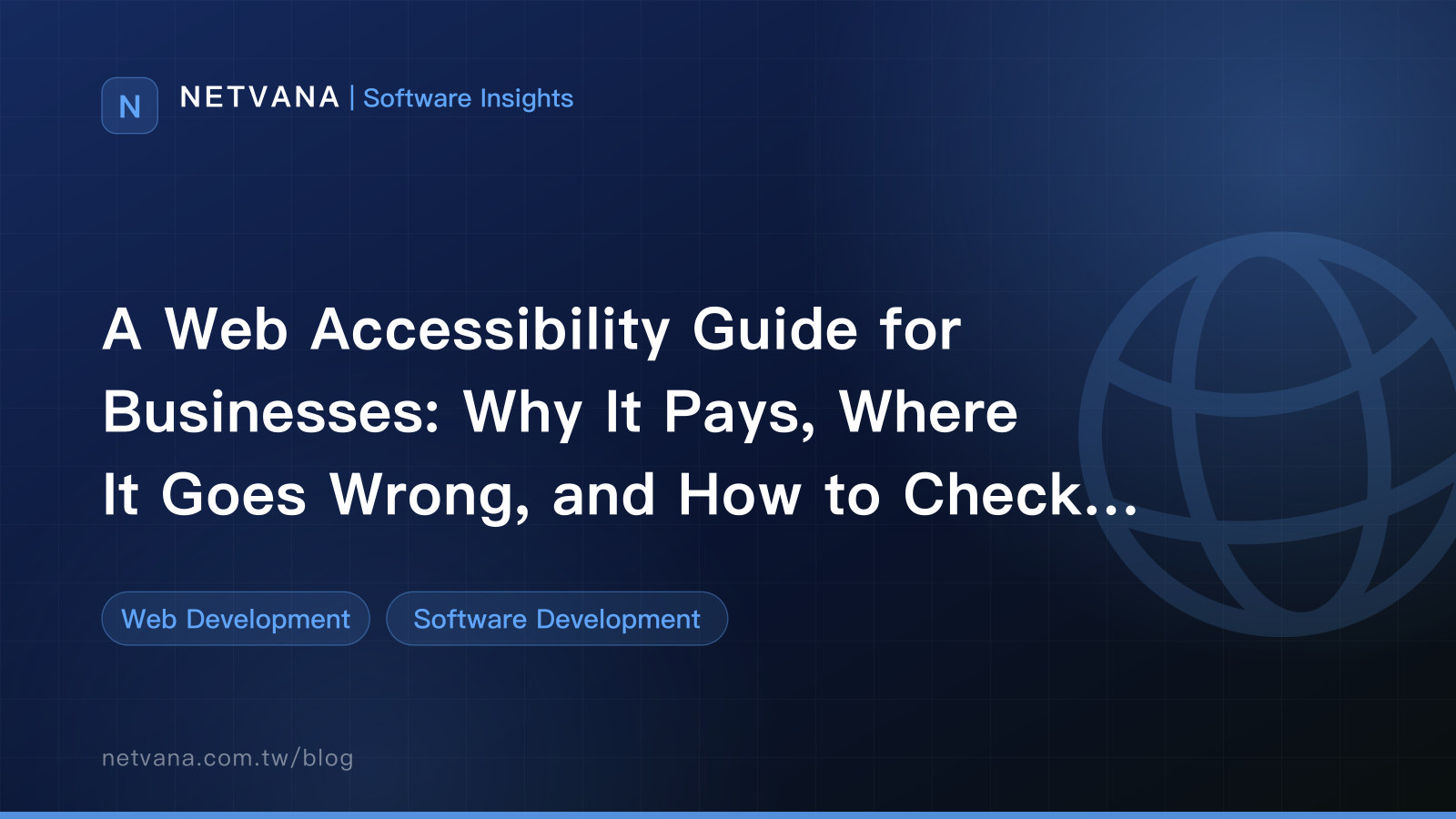 N NETVANA | Software Insights

A Web Accessibility Guide for Businesses: Why It Pays, Where It Goes Wrong, and How to Check...

Web Development

Software Development

netvana.com.tw/blog